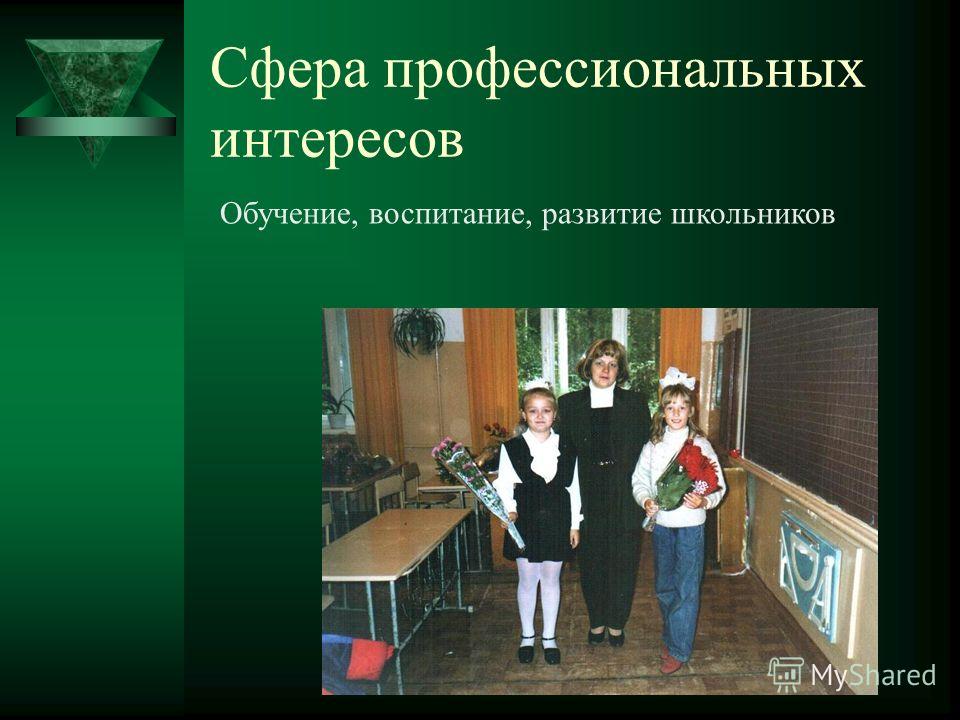 Сфера профессиональных интересов

Обучение, воспитание, развитие школьников

MyShared